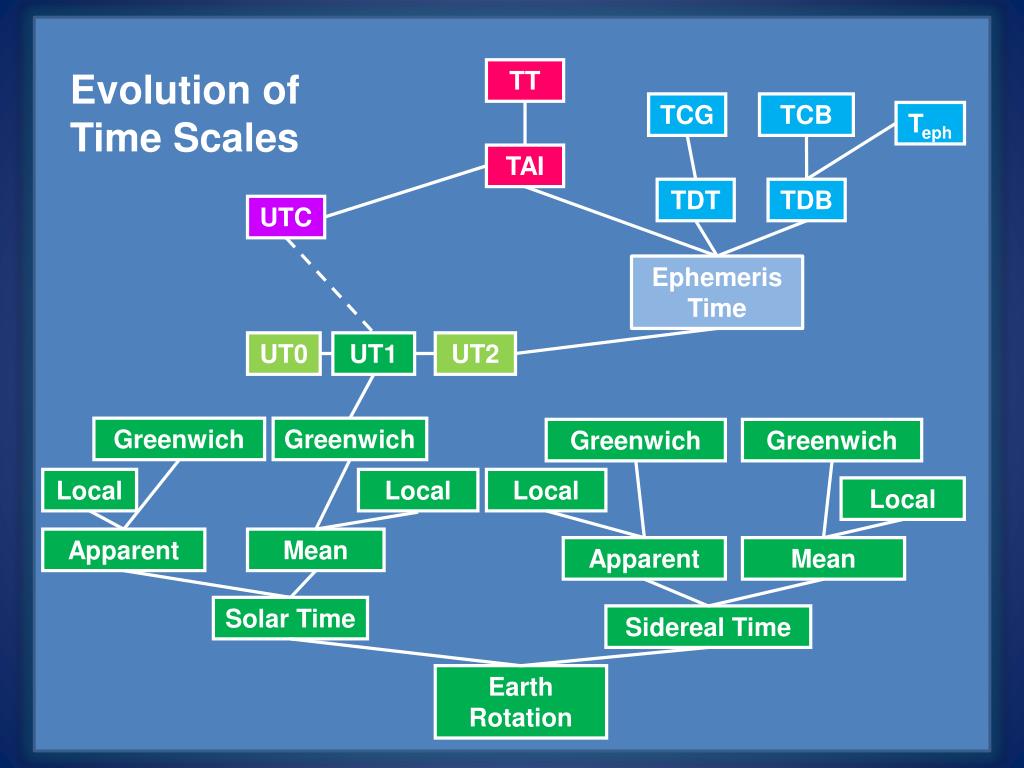 Evolution of Time Scales

TT

TCG

TCB

$T_{eph}$

TAI

TDT

TDB

UTC

Ephemeris Time

UT0

UT1

UT2

Greenwich

Greenwich

Greenwich

Greenwich

Local

Local

Local

Local

Apparent

Mean

Apparent

Mean

Solar Time

Sidereal Time

Earth Rotation